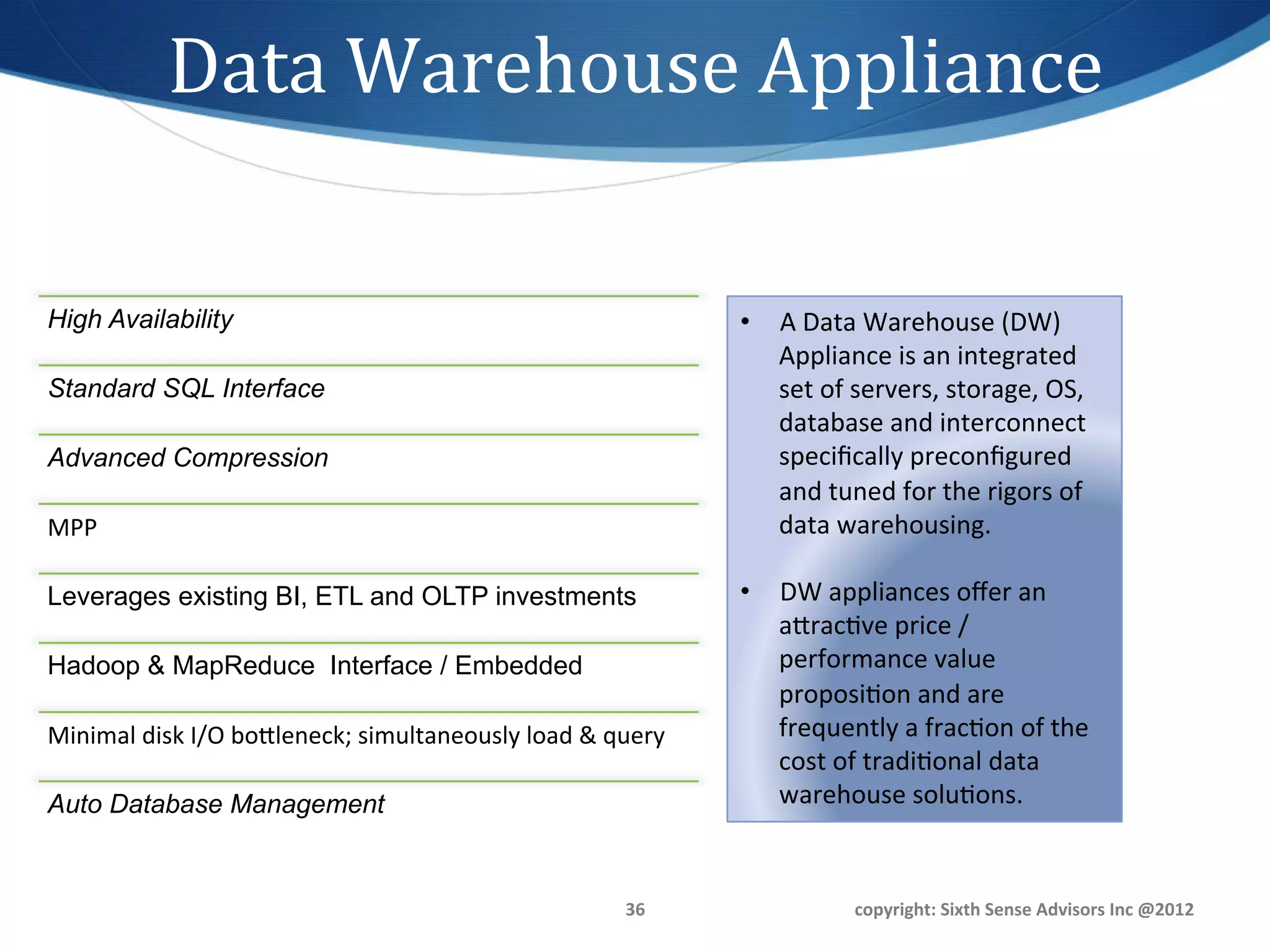 Data Warehouse Appliance

High Availability

Standard SQL Interface

Advanced Compression

MPP

Leverages existing BI, ETL and OLTP investments

Hadoop & MapReduce Interface / Embedded

Minimal disk I/O bottleneck; simultaneously load & query

Auto Database Management

• A Data Warehouse (DW) Appliance is an integrated set of servers, storage, OS, database and interconnect specifically preconfigured and tuned for the rigors of data warehousing.

• DW appliances offer an attractive price / performance value proposition and are frequently a fraction of the cost of traditional data warehouse solutions.

36

copyright: Sixth Sense Advisors Inc @2012